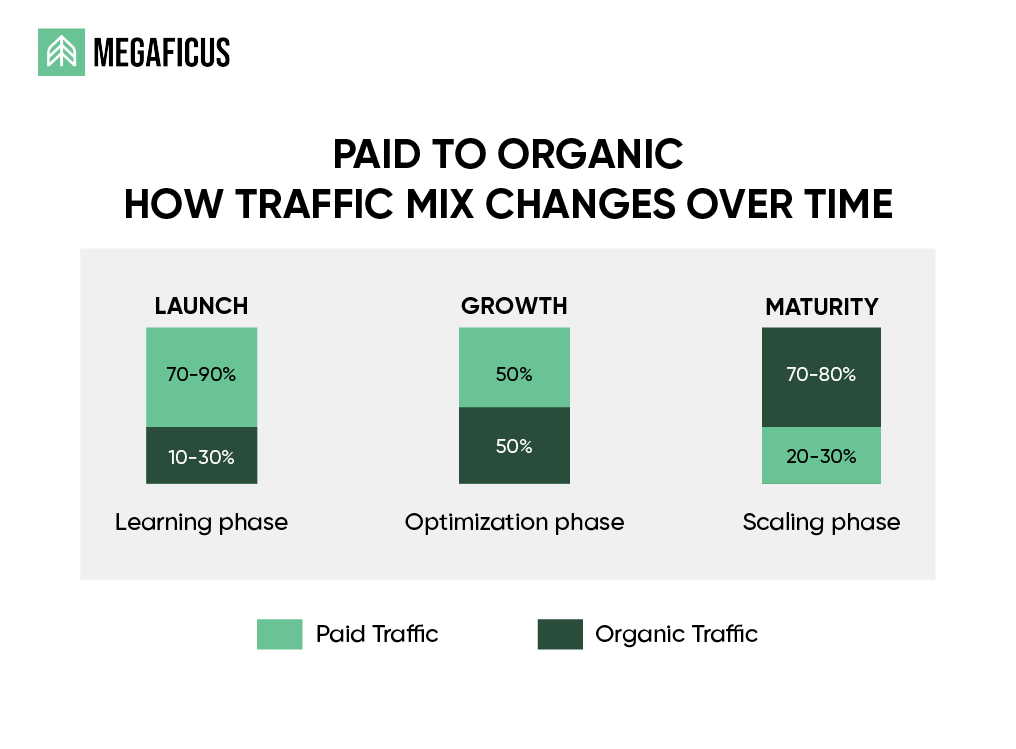 MEGAFICUS

PAID TO ORGANIC
HOW TRAFFIC MIX CHANGES OVER TIME

LAUNCH

70-90%

10-30%

Learning phase

GROWTH

50%

50%

Optimization phase

MATURITY

70-80%

20-30%

Scaling phase

Paid Traffic

Organic Traffic